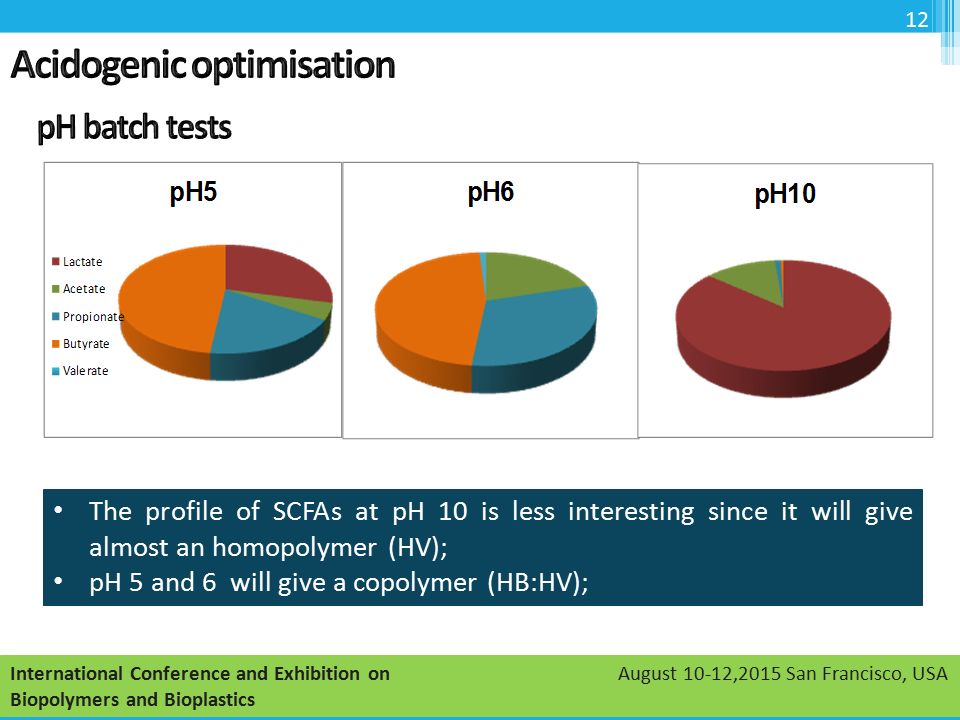 12

Acidogenic optimisation

pH batch tests

pH5

Lactate
Acetate
Propionate
Butyrate
Valerate

pH6

pH10

• The profile of SCFAs at pH 10 is less interesting since it will give almost an homopolymer (HV);
• pH 5 and 6 will give a copolymer (HB:HV);

International Conference and Exhibition on Biopolymers and Bioplastics

August 10-12,2015 San Francisco, USA